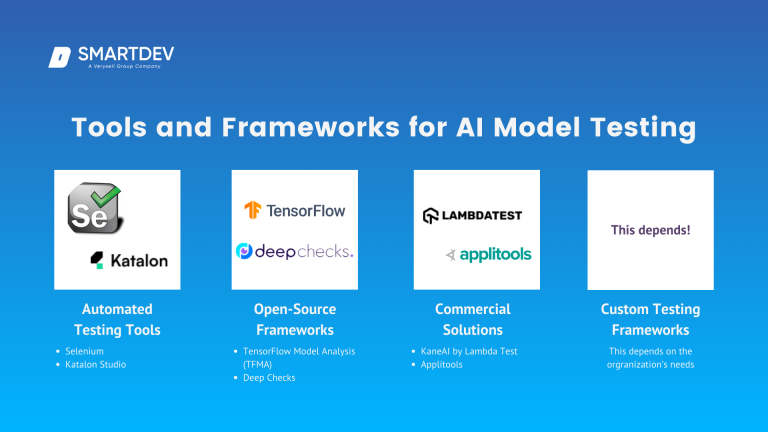 SMARTDEV
A Verysell Group Company

Tools and Frameworks for AI Model Testing

Se
Katalon

Automated Testing Tools
- Selenium
- Katalon Studio

TensorFlow
deepchecks.

Open-Source Frameworks
- TensorFlow Model Analysis (TFMA)
- Deep Checks

LAMBDATEST
applitools

Commercial Solutions
- KaneAI by Lambda Test
- Applitools

This depends!

Custom Testing Frameworks
This depends on the orgranization's needs